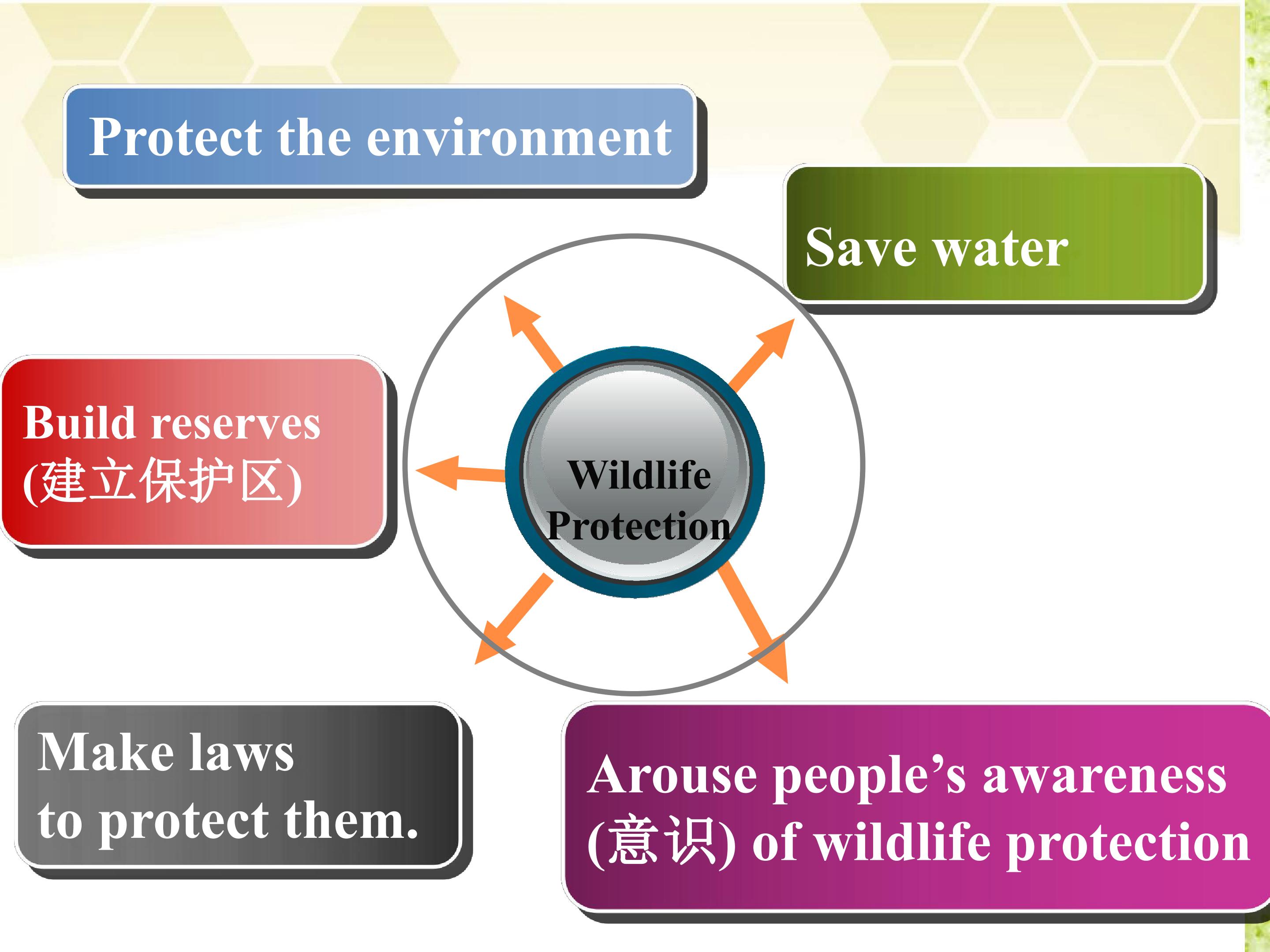 Protect the environment

Save water

Build reserves
(建立保护区)

Wildlife
Protection

Make laws
to protect them.

Arouse people's awareness
(意识) of wildlife protection